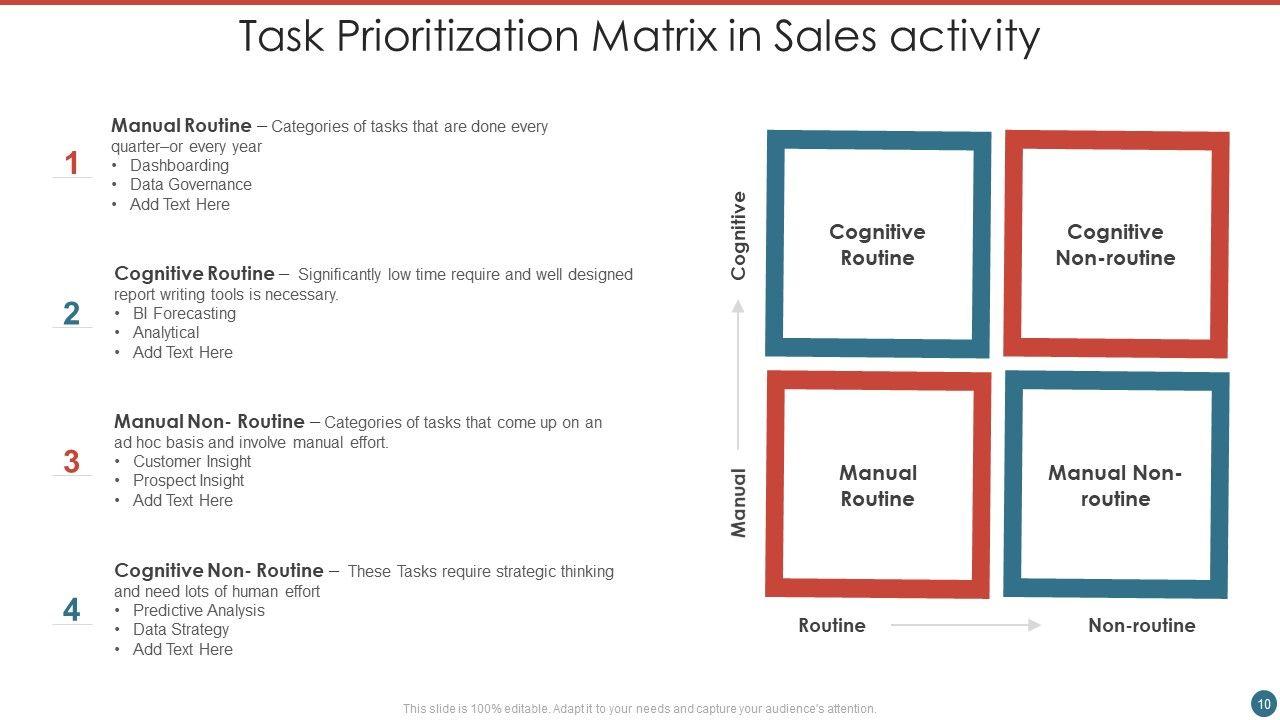 Task Prioritization Matrix in Sales activity

1

Manual Routine – Categories of tasks that are done every quarter–or every year
• Dashboarding
• Data Governance
• Add Text Here

2

Cognitive Routine – Significantly low time require and well designed report writing tools is necessary.
• BI Forecasting
• Analytical
• Add Text Here

3

Manual Non- Routine – Categories of tasks that come up on an ad hoc basis and involve manual effort.
• Customer Insight
• Prospect Insight
• Add Text Here

4

Cognitive Non- Routine – These Tasks require strategic thinking and need lots of human effort
• Predictive Analysis
• Data Strategy
• Add Text Here

Cognitive

Manual

Cognitive Routine

Cognitive Non-routine

Manual Routine

Manual Non-routine

Routine

Non-routine

This slide is 100% editable. Adapt it to your needs and capture your audience's attention.

10